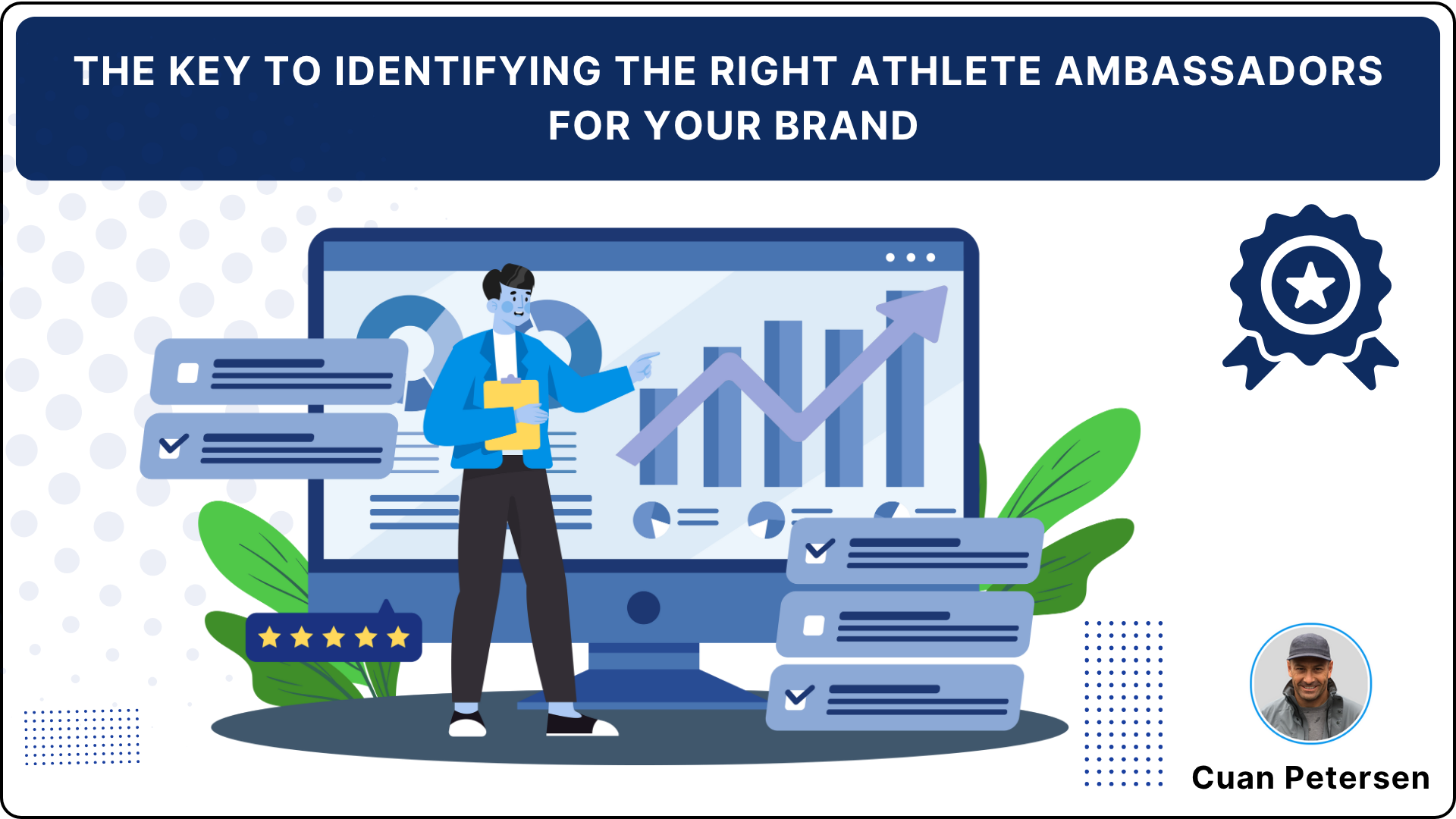 THE KEY TO IDENTIFYING THE RIGHT ATHLETE AMBASSADORS FOR YOUR BRAND

Cuan Petersen